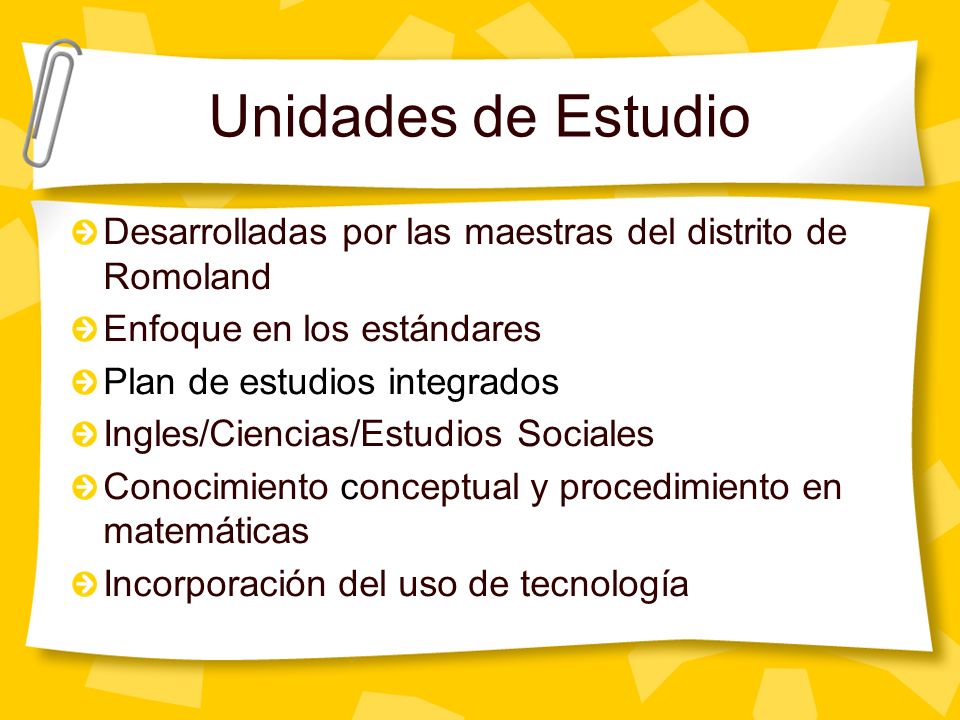 Unidades de Estudio

Desarrolladas por las maestras del distrito de Romoland

Enfoque en los estándares

Plan de estudios integrados

Ingles/Ciencias/Estudios Sociales

Conocimiento conceptual y procedimiento en matemáticas

Incorporación del uso de tecnología